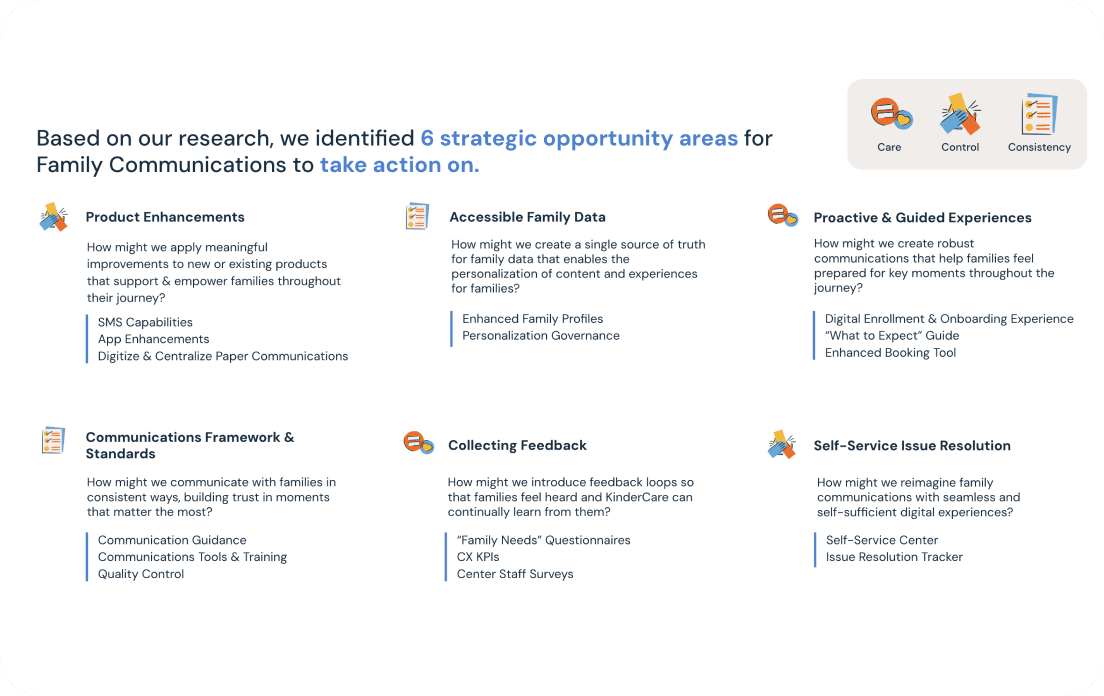 Care
Control
Consistency

Based on our research, we identified 6 strategic opportunity areas for Family Communications to take action on.

Product Enhancements

How might we apply meaningful improvements to new or existing products that support & empower families throughout their journey?

SMS Capabilities
App Enhancements
Digitize & Centralize Paper Communications

Accessible Family Data

How might we create a single source of truth for family data that enables the personalization of content and experiences for families?

Enhanced Family Profiles
Personalization Governance

Proactive & Guided Experiences

How might we create robust communications that help families feel prepared for key moments throughout the journey?

Digital Enrollment & Onboarding Experience
"What to Expect" Guide
Enhanced Booking Tool

Communications Framework & Standards

How might we communicate with families in consistent ways, building trust in moments that matter the most?

Communication Guidance
Communications Tools & Training
Quality Control

Collecting Feedback

How might we introduce feedback loops so that families feel heard and KinderCare can continually learn from them?

"Family Needs" Questionnaires
CX KPIs
Center Staff Surveys

Self-Service Issue Resolution

How might we reimagine family communications with seamless and self-sufficient digital experiences?

Self-Service Center
Issue Resolution Tracker